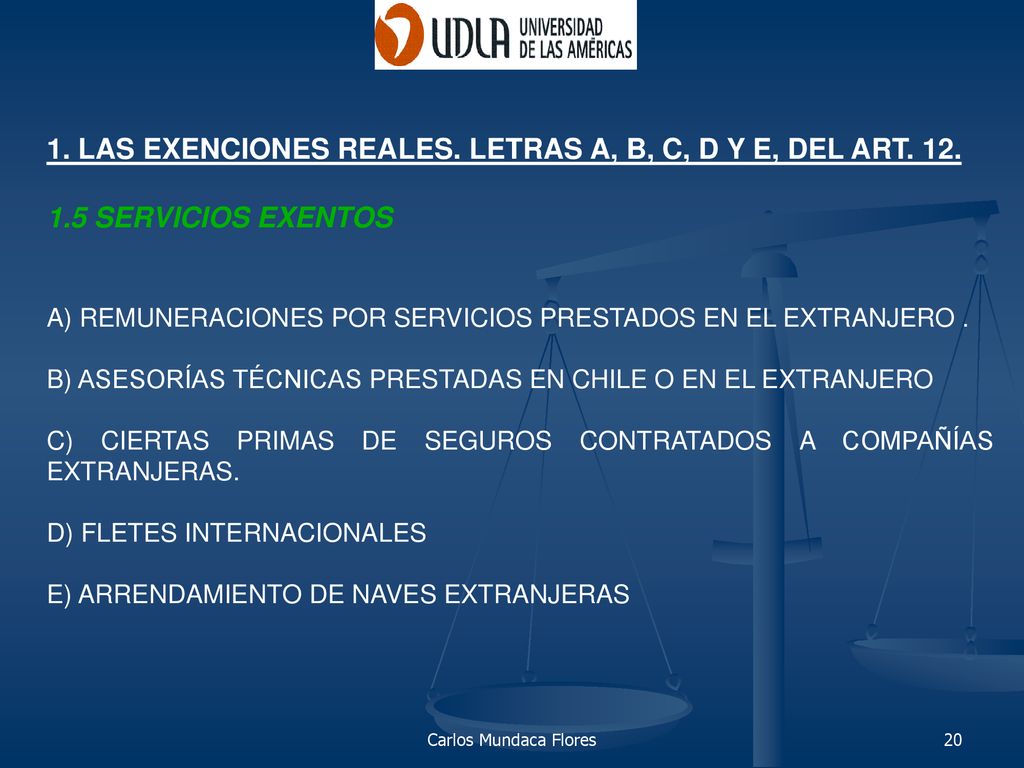 UDLA UNIVERSIDAD DE LAS AMÉRICAS

1. LAS EXENCIONES REALES. LETRAS A, B, C, D Y E, DEL ART. 12.

1.5 SERVICIOS EXENTOS

A) REMUNERACIONES POR SERVICIOS PRESTADOS EN EL EXTRANJERO .

B) ASESORÍAS TÉCNICAS PRESTADAS EN CHILE O EN EL EXTRANJERO

C) CIERTAS PRIMAS DE SEGUROS CONTRATADOS A COMPAÑÍAS EXTRANJERAS.

D) FLETES INTERNACIONALES

E) ARRENDAMIENTO DE NAVES EXTRANJERAS

Carlos Mundaca Flores

20